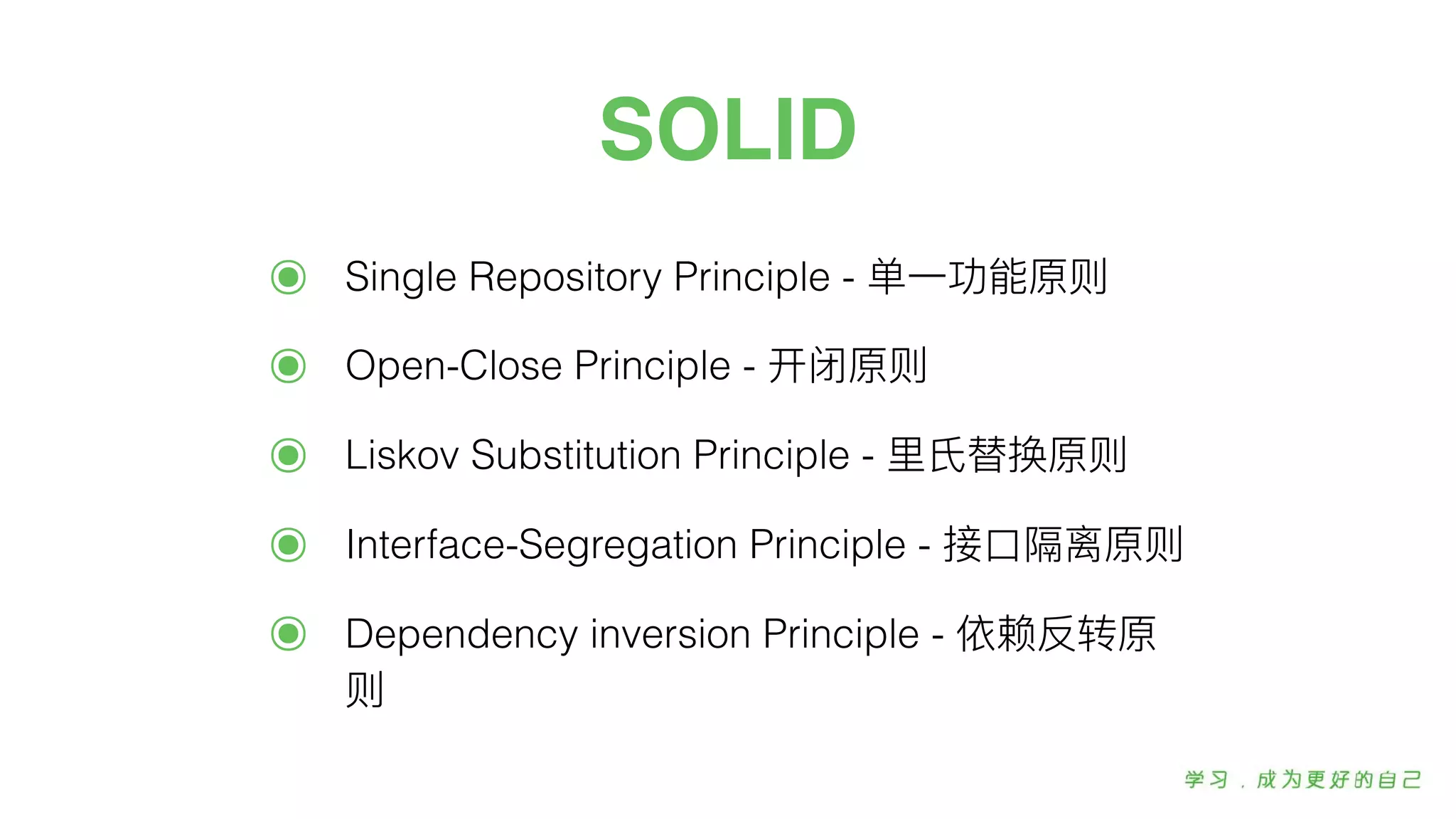 SOLID

Single Repository Principle - 单一功能原则

Open-Close Principle - 开闭原则

Liskov Substitution Principle - 里氏替换原则

Interface-Segregation Principle - 接口隔离原则

Dependency inversion Principle - 依赖反转原则

学习，成为更好的自己